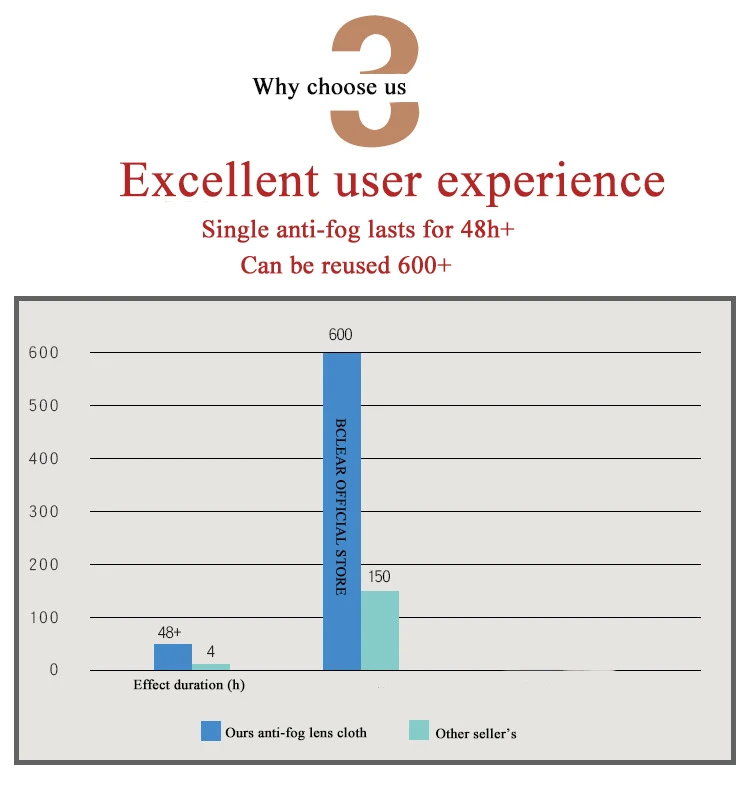 3
Why choose us

Excellent user experience

Single anti-fog lasts for 48h+

Can be reused 600+

600
500
400
300
200
100
0

600
BCLEAR OFFICIAL STORE
150
48+
4

Effect duration (h)

Ours anti-fog lens cloth
Other seller's